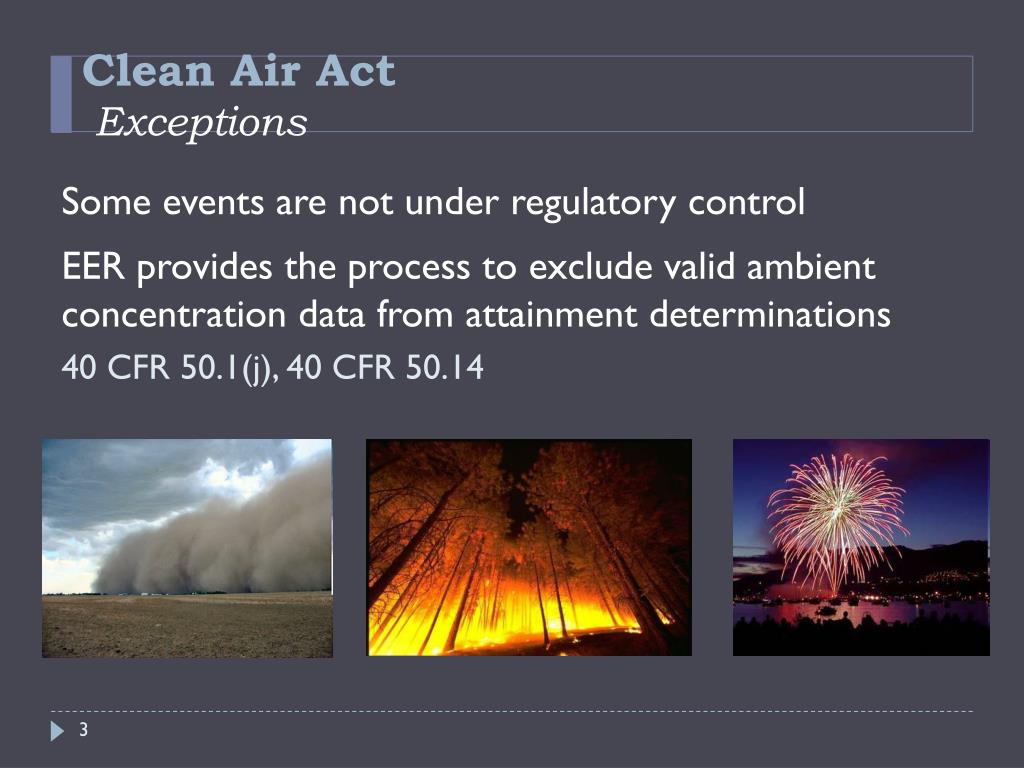 Clean Air Act
Exceptions

Some events are not under regulatory control

EER provides the process to exclude valid ambient concentration data from attainment determinations

40 CFR 50.1(j), 40 CFR 50.14

3